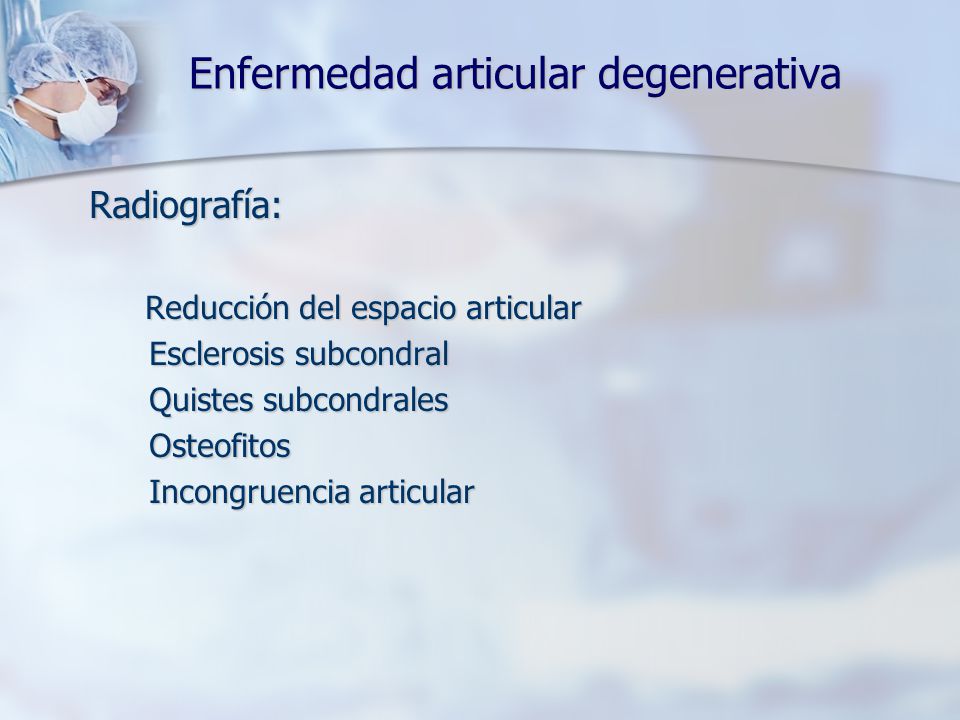 Enfermedad articular degenerativa

Radiografía:

Reducción del espacio articular
Esclerosis subcondral
Quistes subcondrales
Osteofitos
Incongruencia articular